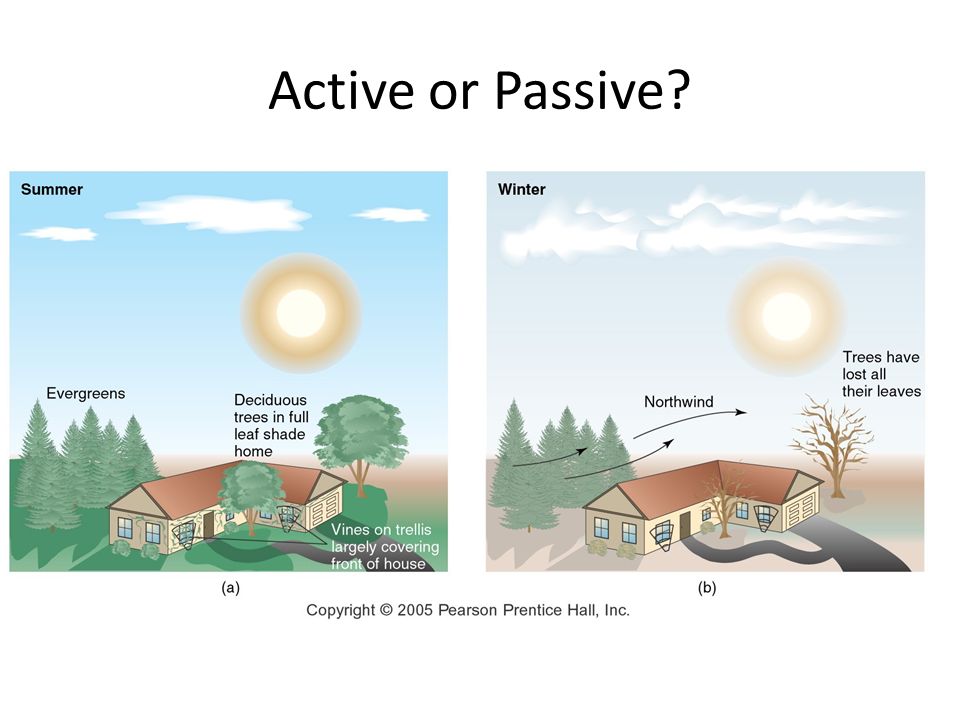 Active or Passive?

Summer

Evergreens

Deciduous trees in full leaf shade home

Vines on trellis largely covering front of house

(a)

Winter

Northwind

Trees have lost all their leaves

(b)

Copyright © 2005 Pearson Prentice Hall, Inc.